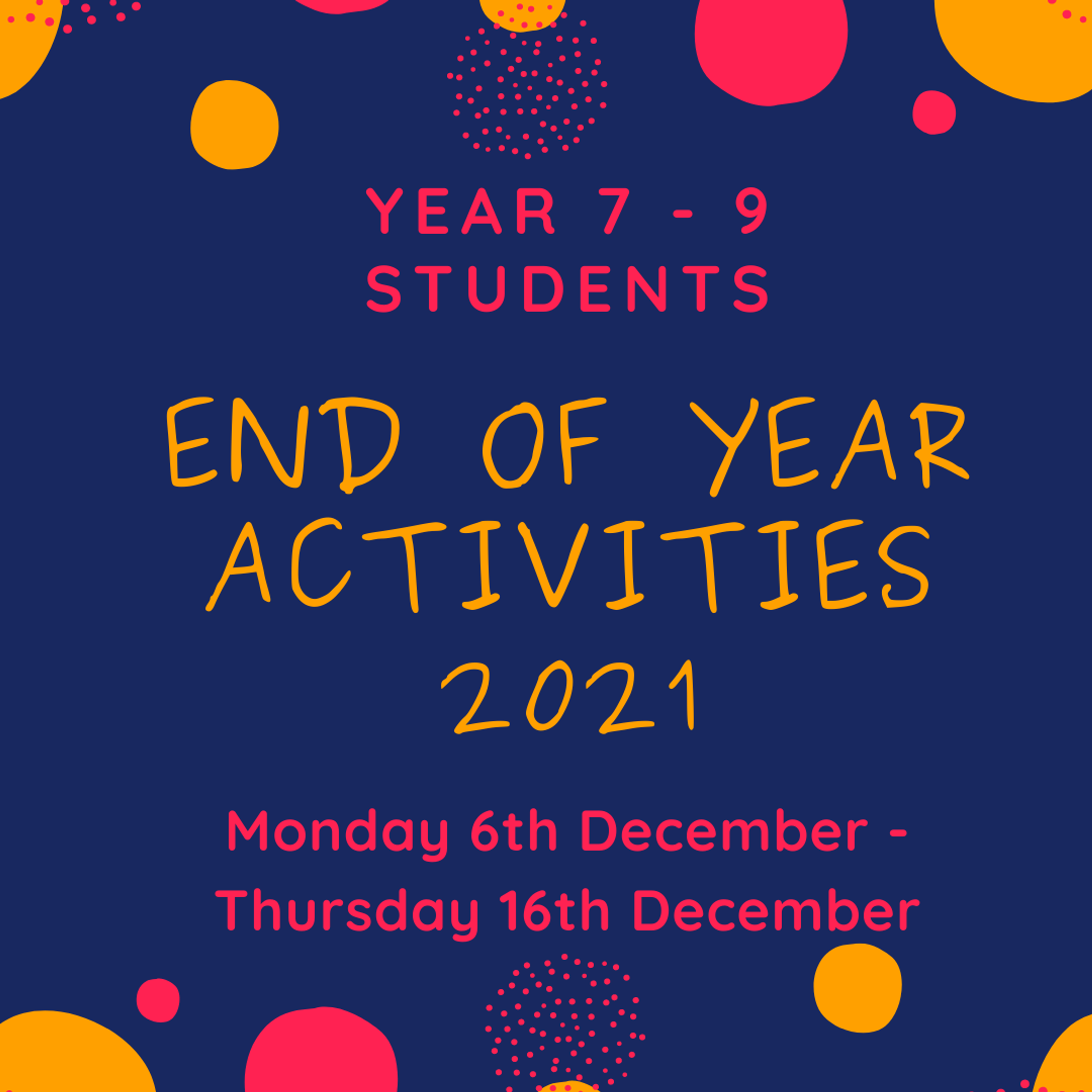 YEAR 7 - 9 STUDENTS

END OF YEAR ACTIVITIES 2021

Monday 6th December - Thursday 16th December